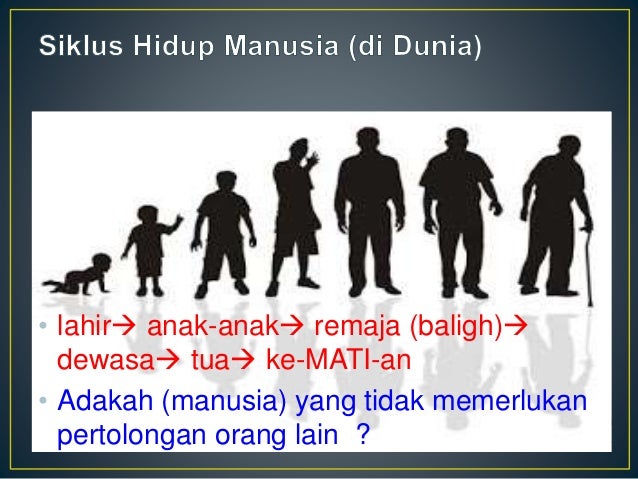 Siklus Hidup Manusia (di Dunia)

• lahir→ anak-anak→ remaja (baligh)→ dewasa→ tua→ ke-MATI-an

• Adakah (manusia) yang tidak memerlukan pertolongan orang lain ?